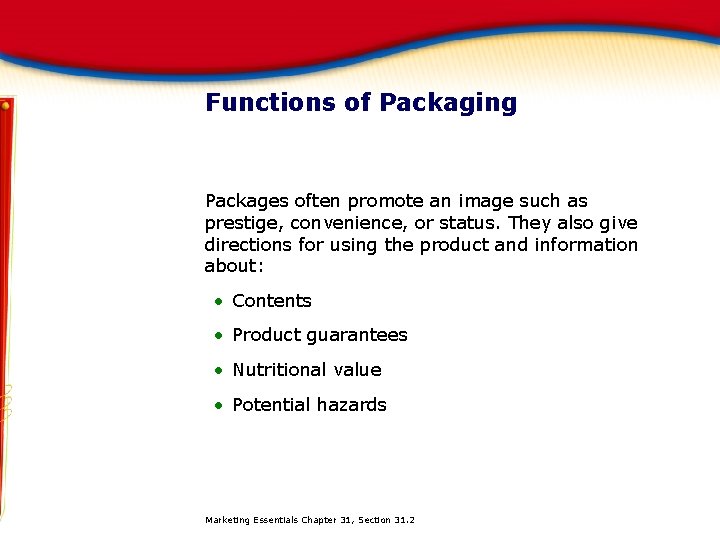 Functions of Packaging

Packages often promote an image such as prestige, convenience, or status. They also give directions for using the product and information about:

• Contents
• Product guarantees
• Nutritional value
• Potential hazards

Marketing Essentials Chapter 31, Section 31.2